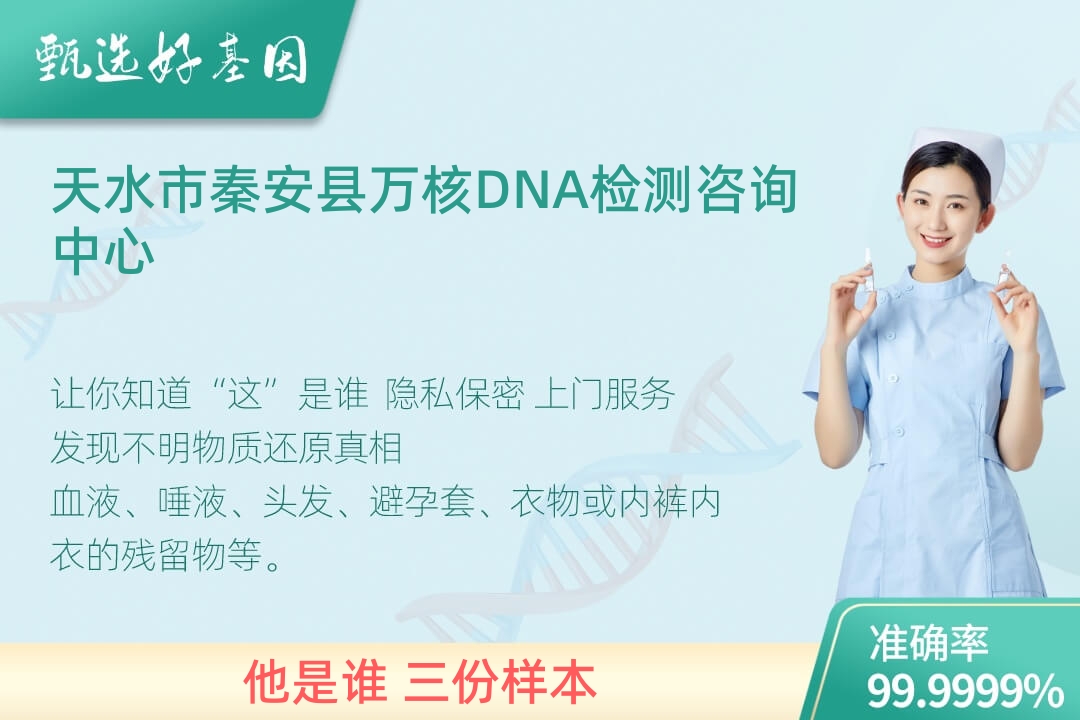 甄选好基因

天水市秦安县万核DNA检测咨询中心

让你知道“这”是谁 隐私保密 上门服务
发现不明物质还原真相
血液、唾液、头发、避孕套、衣物或内裤内衣的残留物等。

他是谁 三份样本

准确率
99.9999%